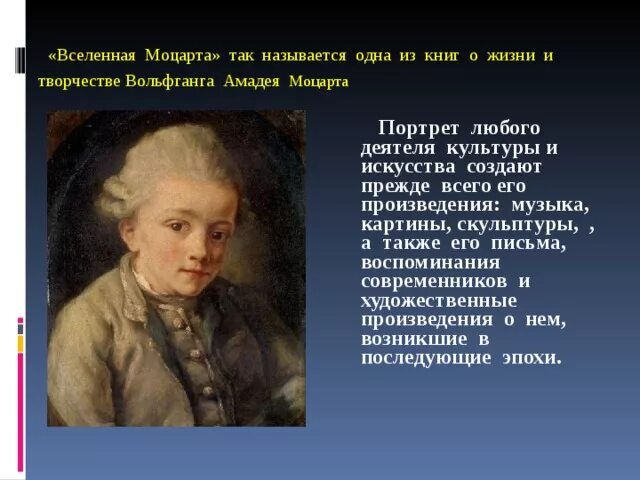 «Вселенная Моцарта» так называется одна из книг о жизни и творчестве Вольфганга Амадея Моцарта

Портрет любого деятеля культуры и искусства создают прежде всего его произведения: музыка, картины, скульптуры, , а также его письма, воспоминания современников и художественные произведения о нем, возникшие в последующие эпохи.